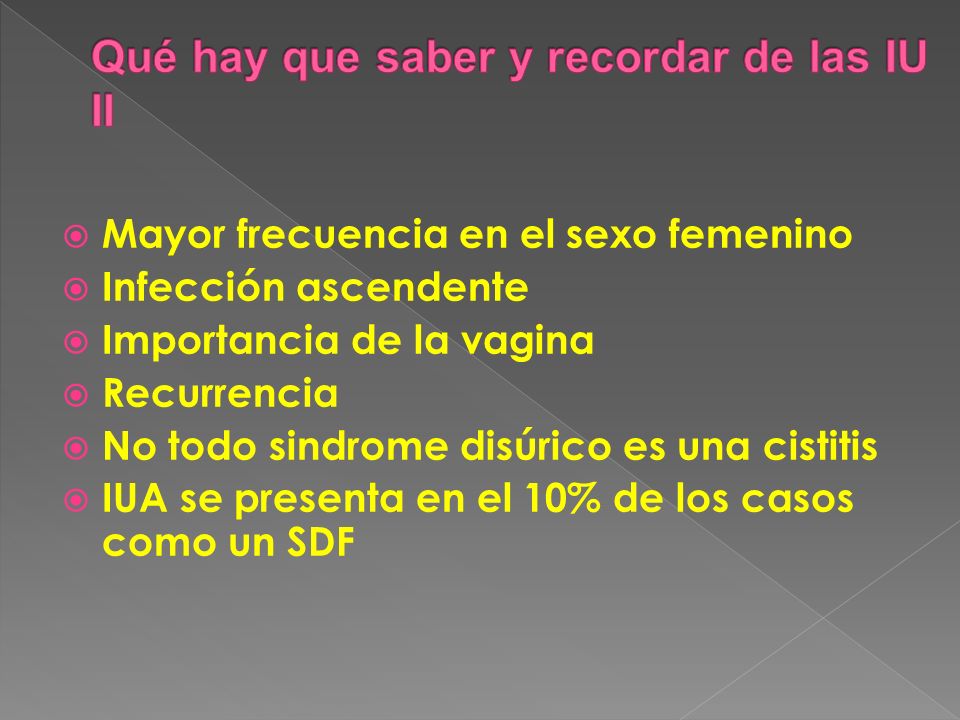 Qué hay que saber y recordar de las IU II

Mayor frecuencia en el sexo femenino
Infección ascendente
Importancia de la vagina
Recurrencia
No todo sindrome disúrico es una cistitis
IUA se presenta en el 10% de los casos como un SDF